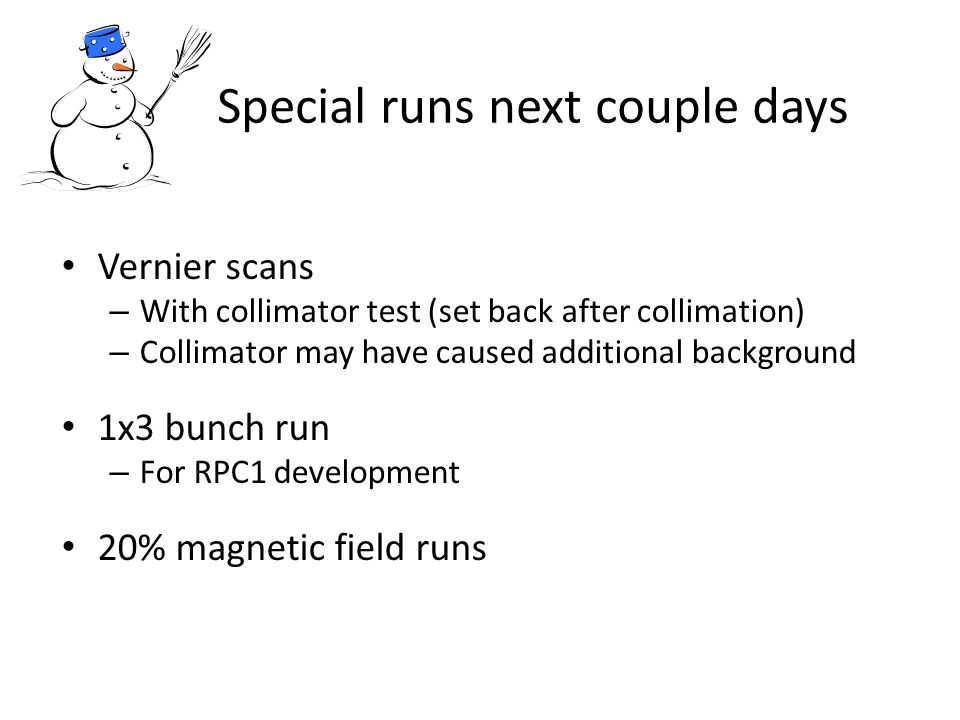 Special runs next couple days

• Vernier scans
– With collimator test (set back after collimation)
– Collimator may have caused additional background

• 1x3 bunch run
– For RPC1 development

• 20% magnetic field runs